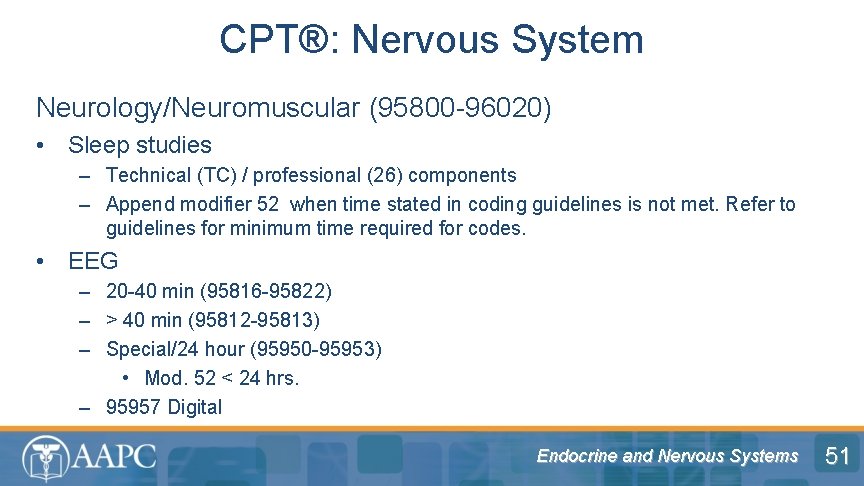 CPT®: Nervous System

Neurology/Neuromuscular (95800-96020)

• Sleep studies
– Technical (TC) / professional (26) components
– Append modifier 52 when time stated in coding guidelines is not met. Refer to guidelines for minimum time required for codes.

• EEG
– 20-40 min (95816-95822)
– > 40 min (95812-95813)
– Special/24 hour (95950-95953)
• Mod. 52 < 24 hrs.
– 95957 Digital

AAPC

Endocrine and Nervous Systems 51